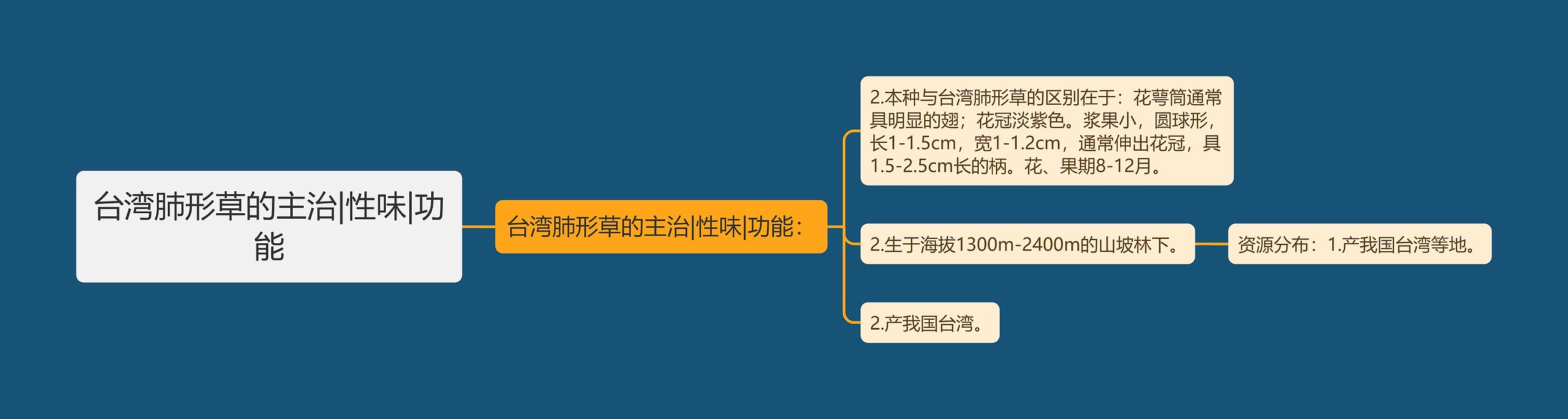 台湾肺形草的主治|性味|功能

台湾肺形草的主治|性味|功能：

2.本种与台湾肺形草的区别在于：花萼筒通常具明显的翅；花冠淡紫色。浆果小，圆球形，长1-1.5cm，宽1-1.2cm，通常伸出花冠，具1.5-2.5cm长的柄。花、果期8-12月。

2.生于海拔1300m-2400m的山坡林下。

资源分布：1.产我国台湾等地。

2.产我国台湾。